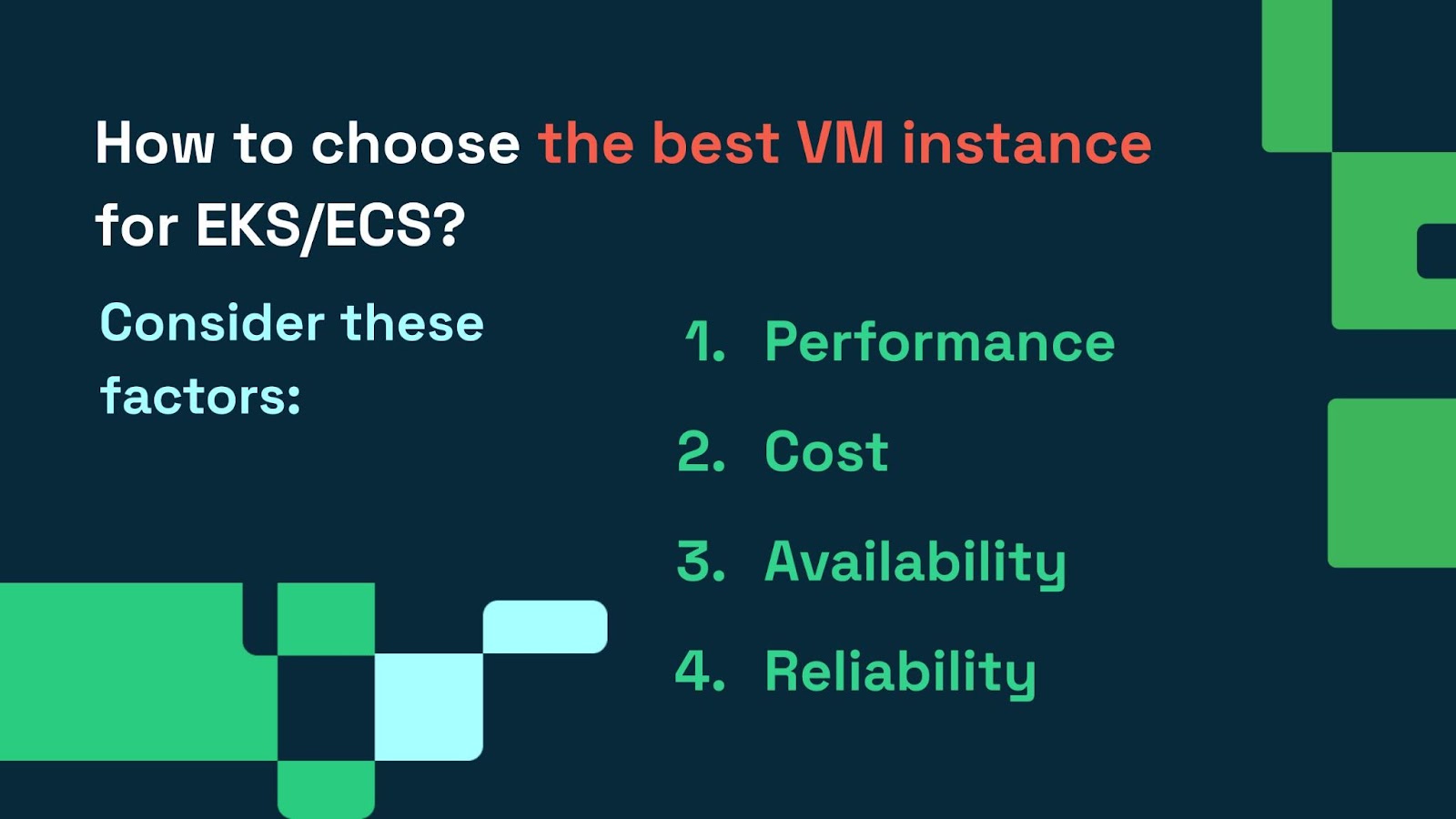 How to choose the best VM instance for EKS/ECS?

Consider these factors:

1. Performance
2. Cost
3. Availability
4. Reliability